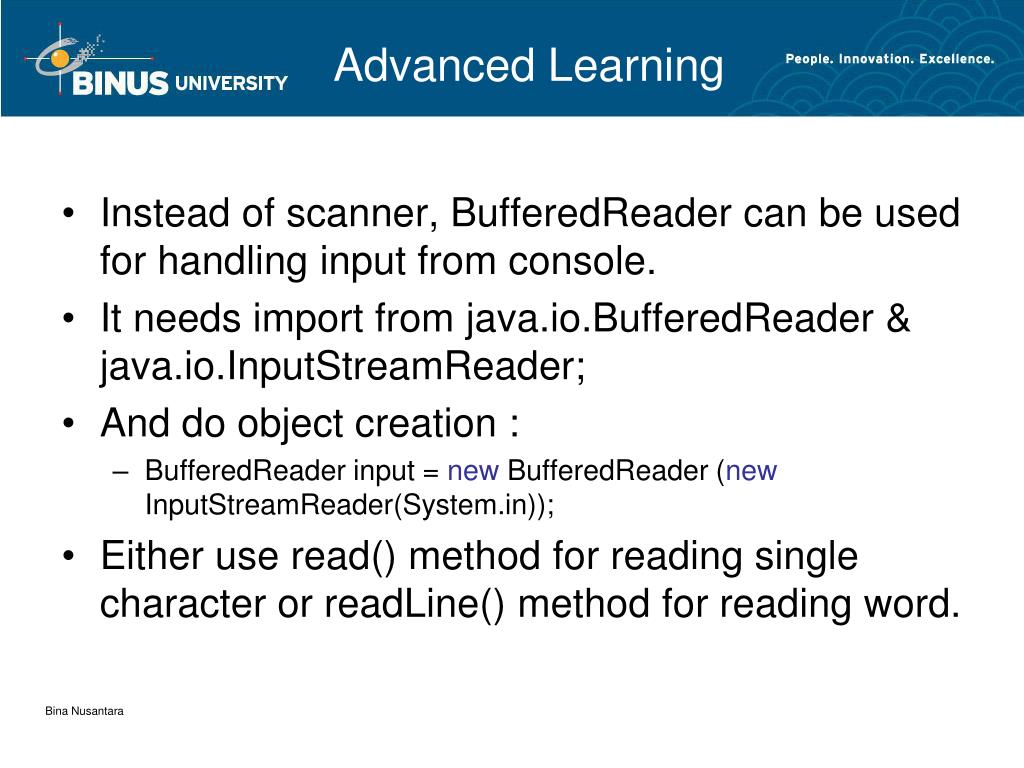 BINUS UNIVERSITY

Advanced Learning

People. Innovation. Excellence.

• Instead of scanner, BufferedReader can be used for handling input from console.
• It needs import from java.io.BufferedReader & java.io.InputStreamReader;
• And do object creation :
– BufferedReader input = new BufferedReader (new InputStreamReader(System.in));
• Either use read() method for reading single character or readLine() method for reading word.

Bina Nusantara